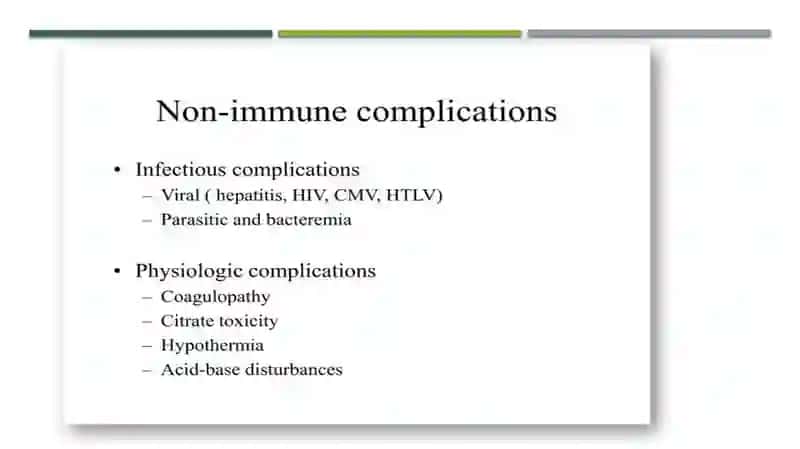 Non-immune complications

• Infectious complications
– Viral ( hepatitis, HIV, CMV, HTLV)
– Parasitic and bacteremia

• Physiologic complications
– Coagulopathy
– Citrate toxicity
– Hypothermia
– Acid-base disturbances